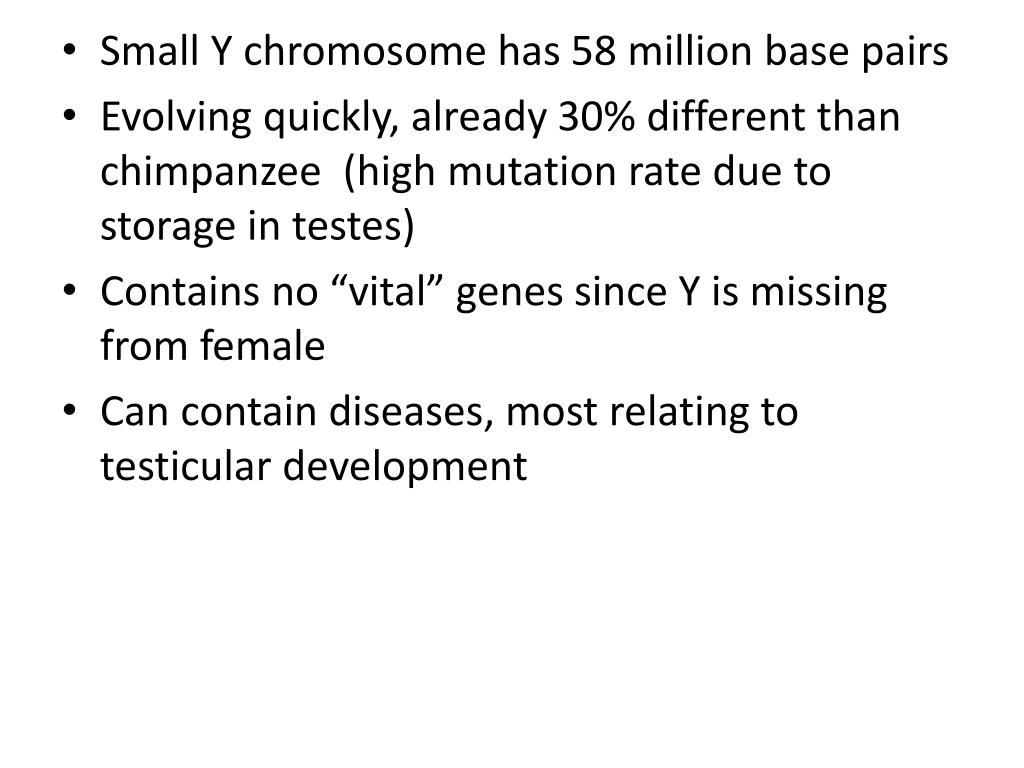 • Small Y chromosome has 58 million base pairs
• Evolving quickly, already 30% different than chimpanzee (high mutation rate due to storage in testes)
• Contains no “vital” genes since Y is missing from female
• Can contain diseases, most relating to testicular development